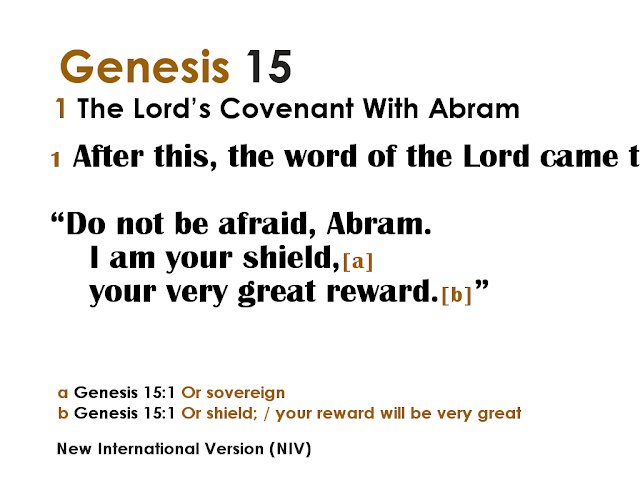 Genesis 15

1 The Lord's Covenant With Abram

1 After this, the word of the Lord came t

"Do not be afraid, Abram.
I am your shield,[a]
your very great reward.[b]"

a Genesis 15:1 Or sovereign
b Genesis 15:1 Or shield; / your reward will be very great

New International Version (NIV)